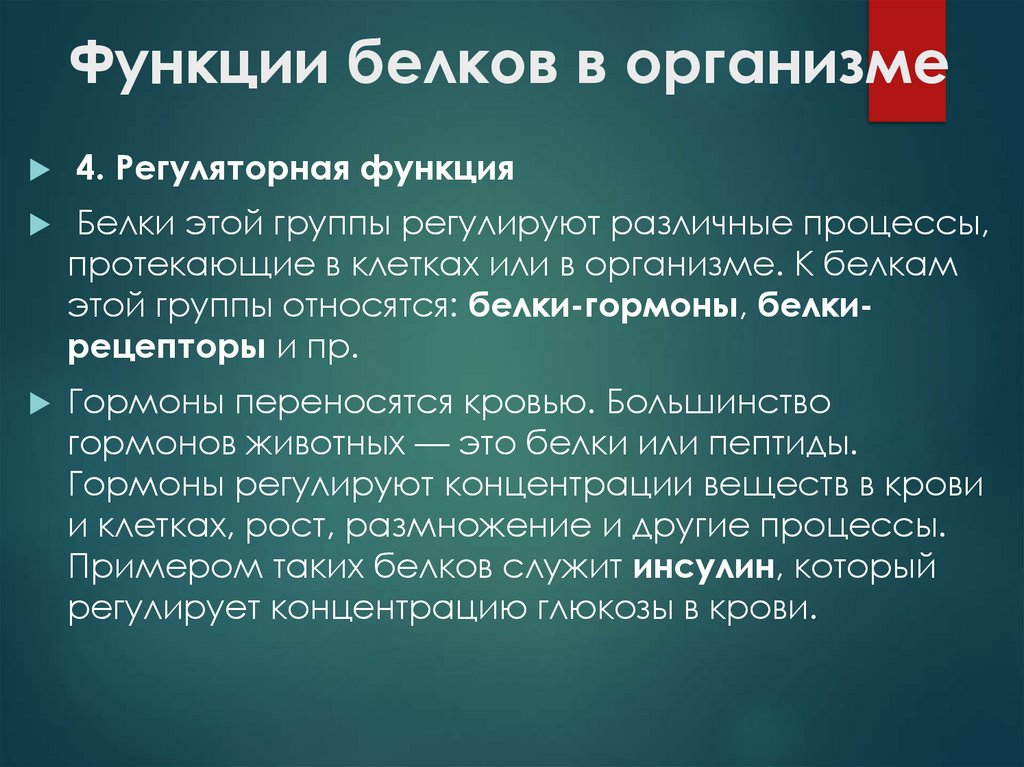 Функции белков в организме

4. Регуляторная функция

Белки этой группы регулируют различные процессы, протекающие в клетках или в организме. К белкам этой группы относятся: белки-гормоны, белки-рецепторы и пр.

Гормоны переносятся кровью. Большинство гормонов животных — это белки или пептиды. Гормоны регулируют концентрации веществ в крови и клетках, рост, размножение и другие процессы. Примером таких белков служит инсулин, который регулирует концентрацию глюкозы в крови.